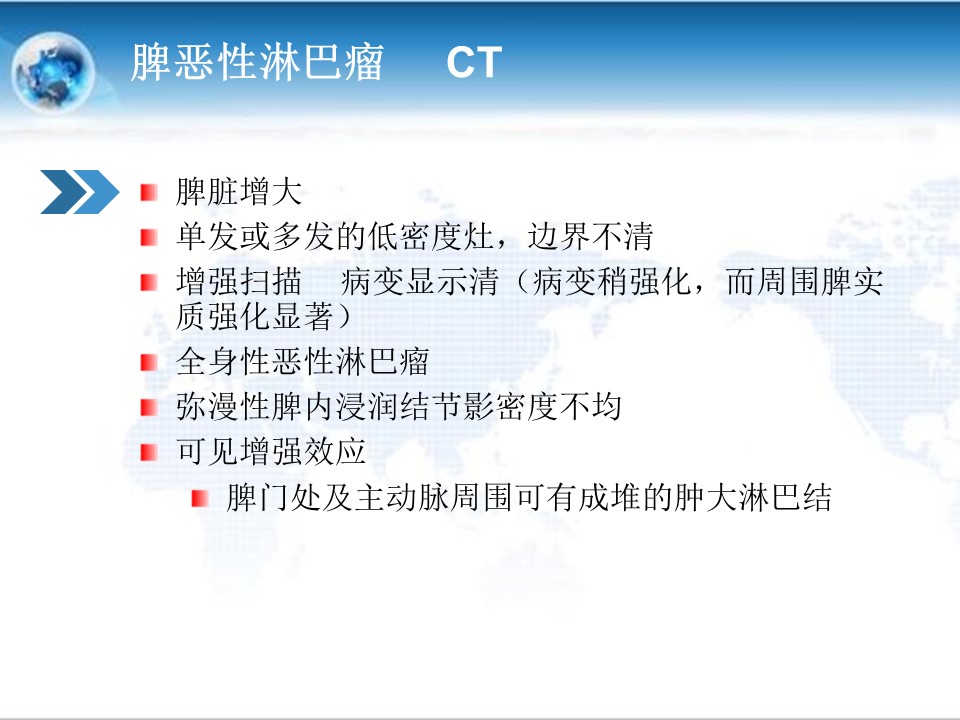 脾恶性淋巴瘤　CT

脾脏增大
单发或多发的低密度灶，边界不清
增强扫描　病变显示清（病变稍强化，而周围脾实质强化显著）
全身性恶性淋巴瘤
弥漫性脾内浸润结节影密度不均
可见增强效应
脾门处及主动脉周围可有成堆的肿大淋巴结